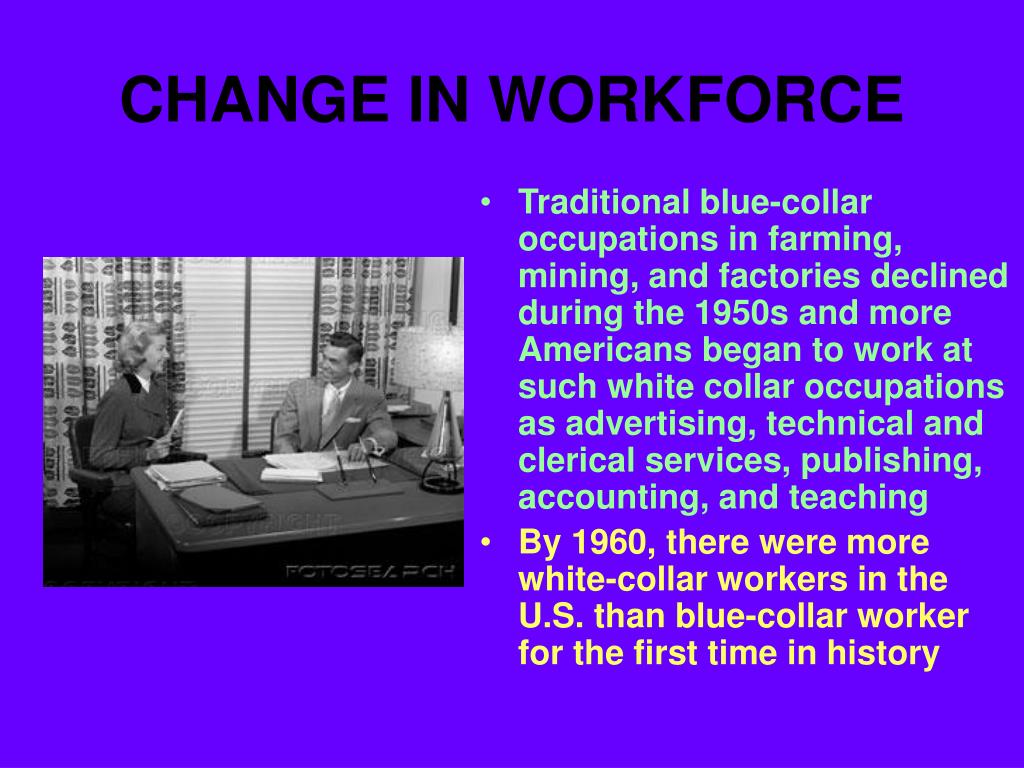 CHANGE IN WORKFORCE

FOTOSEARCH

• Traditional blue-collar occupations in farming, mining, and factories declined during the 1950s and more Americans began to work at such white collar occupations as advertising, technical and clerical services, publishing, accounting, and teaching
• By 1960, there were more white-collar workers in the U.S. than blue-collar worker for the first time in history